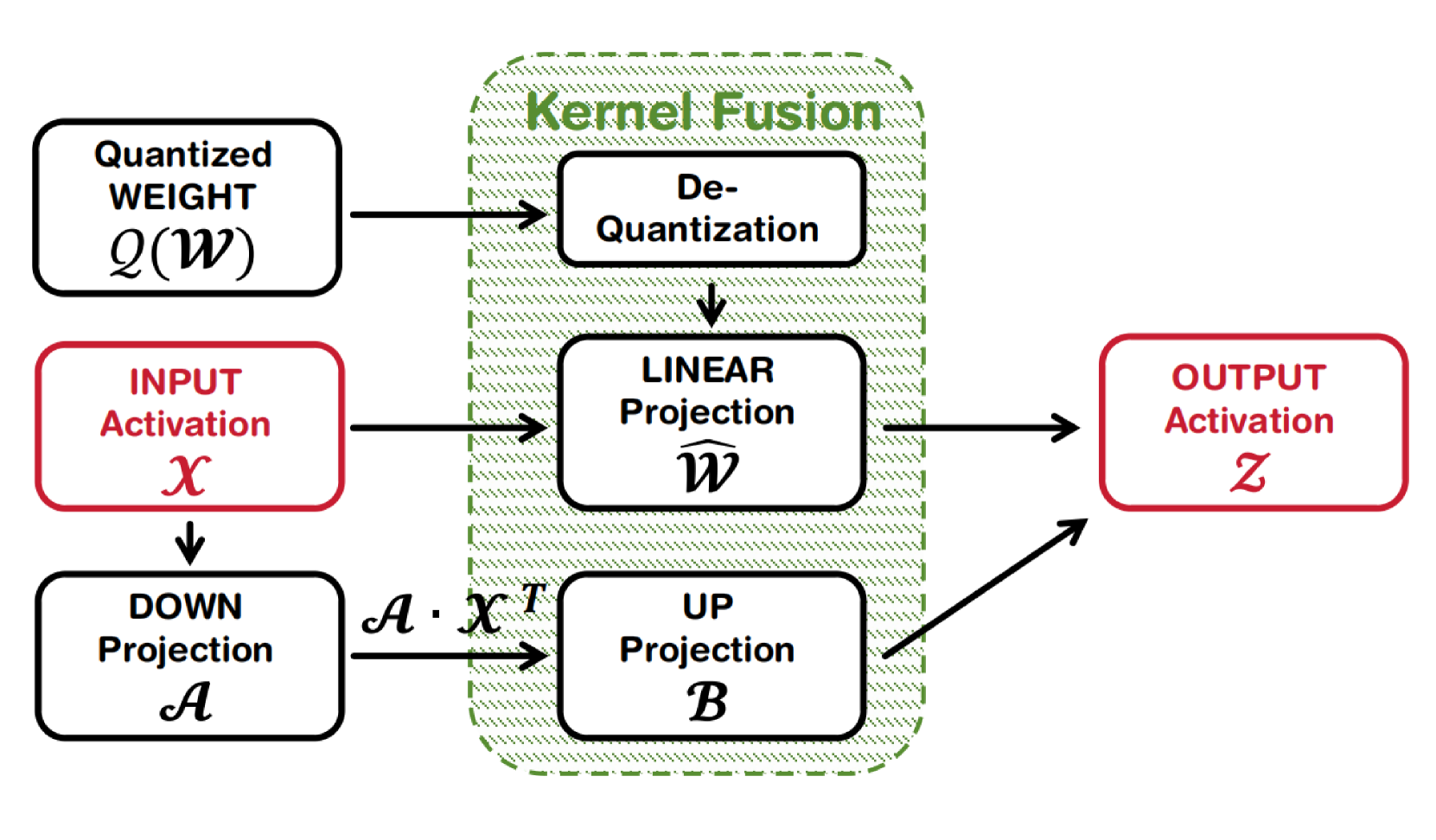 Kernel Fusion

Quantized WEIGHT $\mathcal{Q}(\mathcal{W})$

De-Quantization

INPUT Activation $\mathcal{X}$

LINEAR Projection $\widehat{\mathcal{W}}$

OUTPUT Activation $\mathcal{Z}$

DOWN Projection $\mathcal{A}$

$\mathcal{A} \cdot \mathcal{X}^T$

UP Projection $\mathcal{B}$